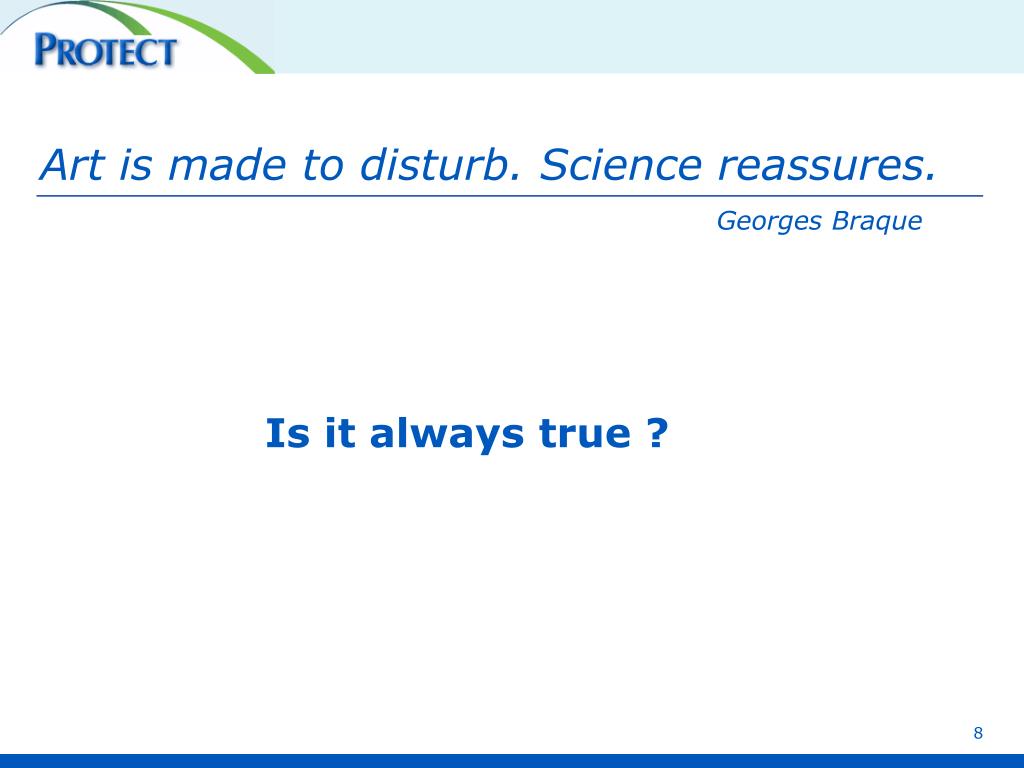 PROTECT

Art is made to disturb. Science reassures.

Georges Braque

Is it always true ?

8